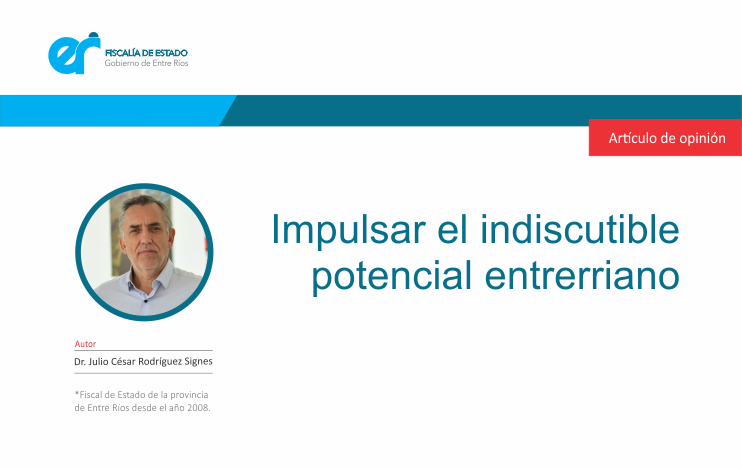 er FISCALÍA DE ESTADO
Gobierno de Entre Ríos

Artículo de opinión

Impulsar el indiscutible potencial entrerriano

Autor
Dr. Julio César Rodríguez Signes

*Fiscal de Estado de la provincia de Entre Ríos desde el año 2008.